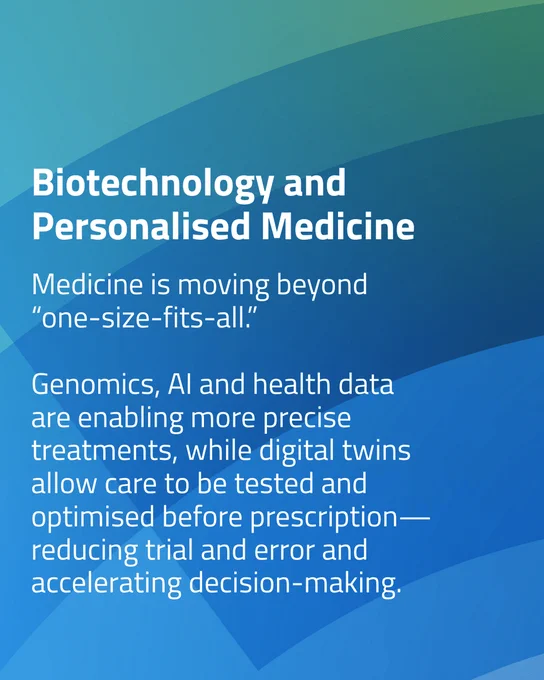 Biotechnology and Personalised Medicine

Medicine is moving beyond “one-size-fits-all.”

Genomics, AI and health data are enabling more precise treatments, while digital twins allow care to be tested and optimised before prescription—reducing trial and error and accelerating decision-making.